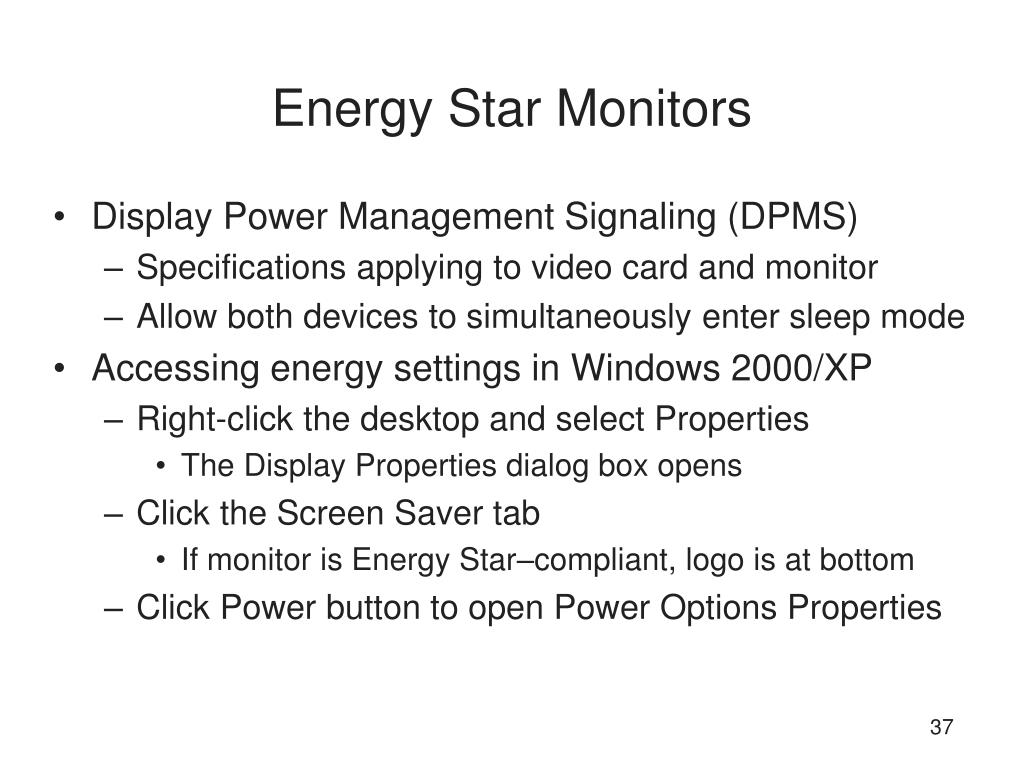 Energy Star Monitors

• Display Power Management Signaling (DPMS)
– Specifications applying to video card and monitor
– Allow both devices to simultaneously enter sleep mode
• Accessing energy settings in Windows 2000/XP
– Right-click the desktop and select Properties
• The Display Properties dialog box opens
– Click the Screen Saver tab
• If monitor is Energy Star–compliant, logo is at bottom
– Click Power button to open Power Options Properties

37